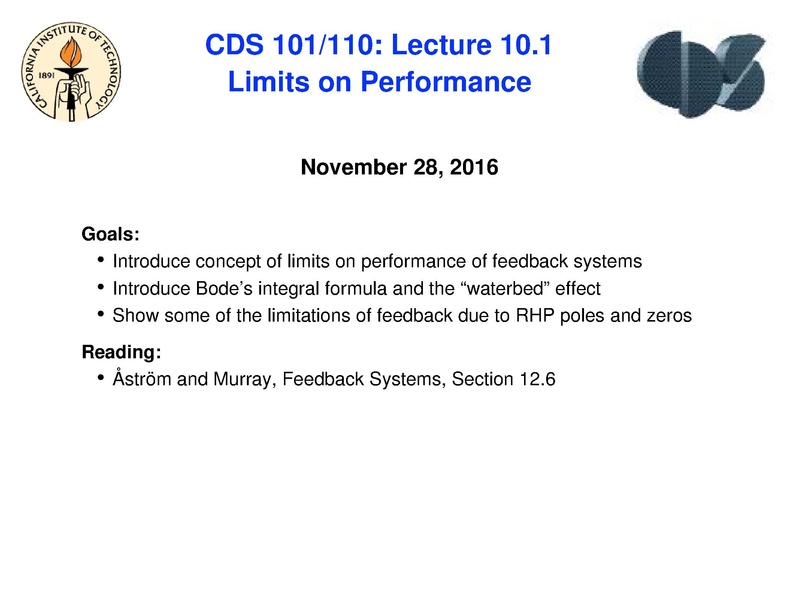 CALIFORNIA INSTITUTE OF TECHNOLOGY
1891

CDS 101/110: Lecture 10.1
Limits on Performance

November 28, 2016

Goals:
• Introduce concept of limits on performance of feedback systems
• Introduce Bode's integral formula and the "waterbed" effect
• Show some of the limitations of feedback due to RHP poles and zeros

Reading:
• Åström and Murray, Feedback Systems, Section 12.6